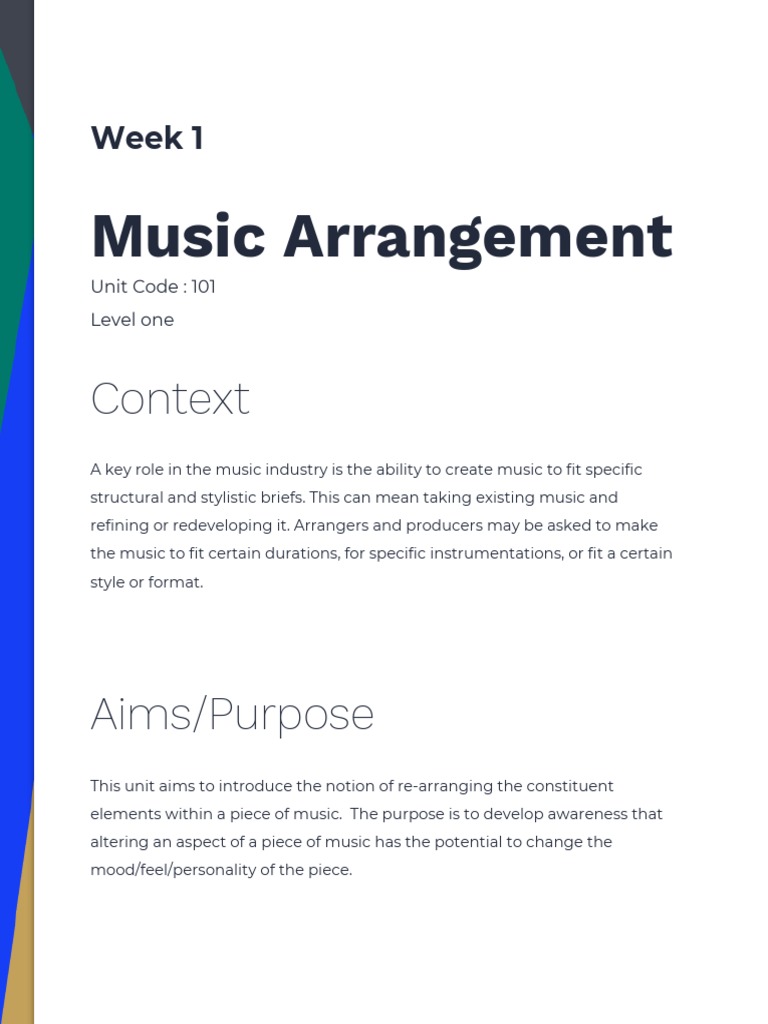 Week 1

Music Arrangement

Unit Code : 101

Level one

Context

A key role in the music industry is the ability to create music to fit specific structural and stylistic briefs. This can mean taking existing music and refining or redeveloping it. Arrangers and producers may be asked to make the music to fit certain durations, for specific instrumentations, or fit a certain style or format.

Aims/Purpose

This unit aims to introduce the notion of re-arranging the constituent elements within a piece of music. The purpose is to develop awareness that altering an aspect of a piece of music has the potential to change the mood/feel/personality of the piece.